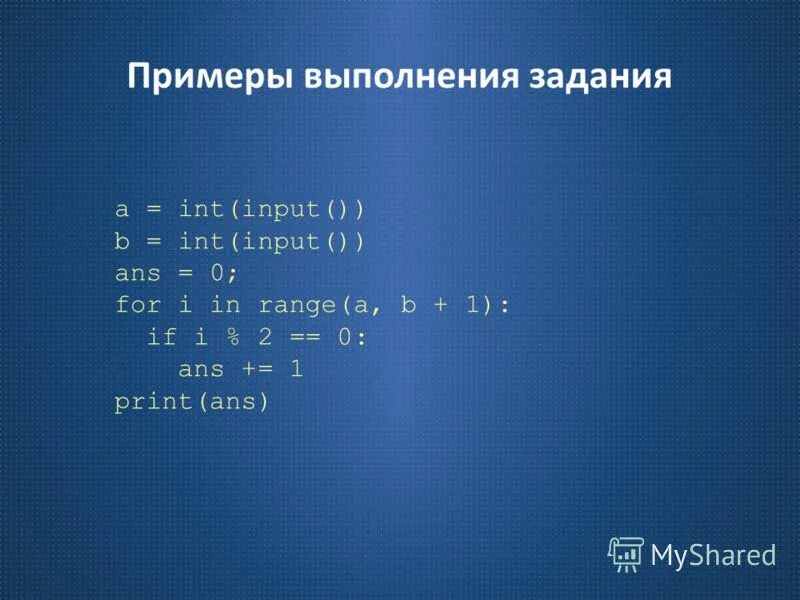 Примеры выполнения задания

a = int(input())
b = int(input())
ans = 0;
for i in range(a, b + 1):
  if i % 2 == 0:
    ans += 1
print(ans)

MyShared